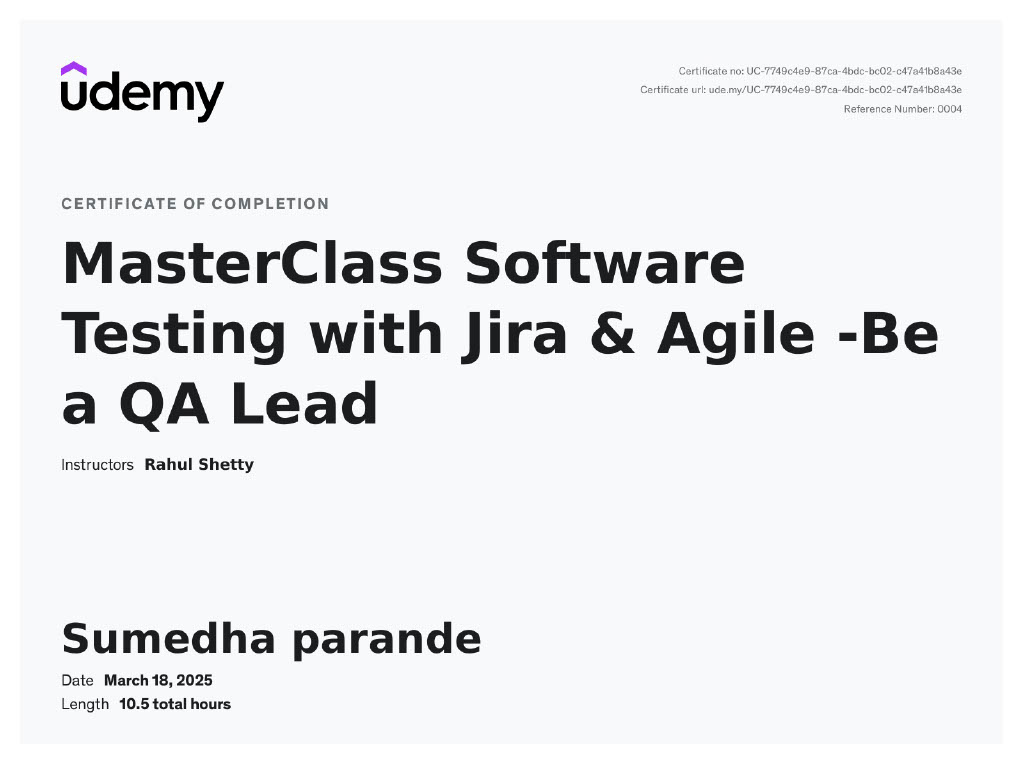 udemy

Certificate no: UC-7749c4e9-87ca-4bdc-bc02-c47a41b8a43e
Certificate url: ude.my/UC-7749c4e9-87ca-4bdc-bc02-c47a41b8a43e
Reference Number: 0004

CERTIFICATE OF COMPLETION

MasterClass Software Testing with Jira & Agile -Be a QA Lead

Instructors Rahul Shetty

Sumedha parande

Date March 18, 2025
Length 10.5 total hours